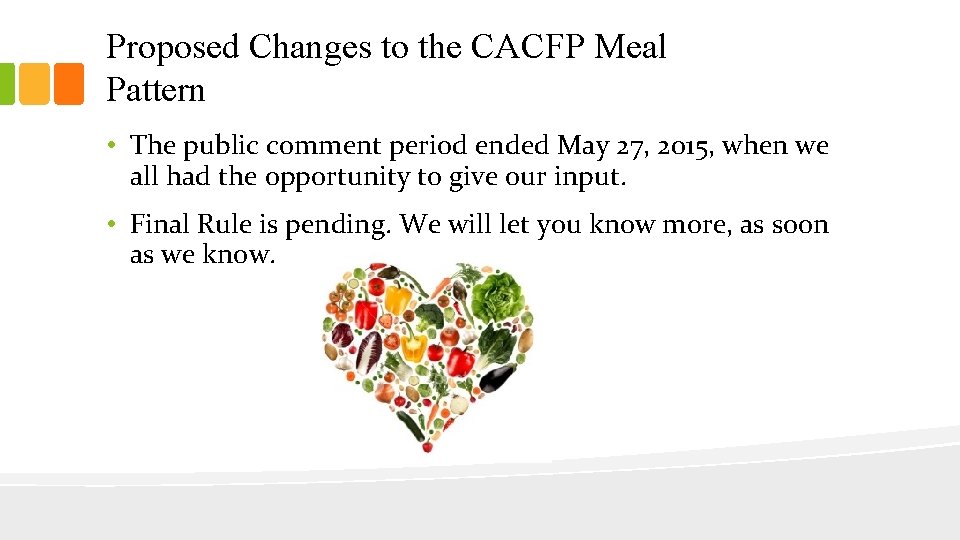 Proposed Changes to the CACFP Meal Pattern

• The public comment period ended May 27, 2015, when we all had the opportunity to give our input.

• Final Rule is pending. We will let you know more, as soon as we know.